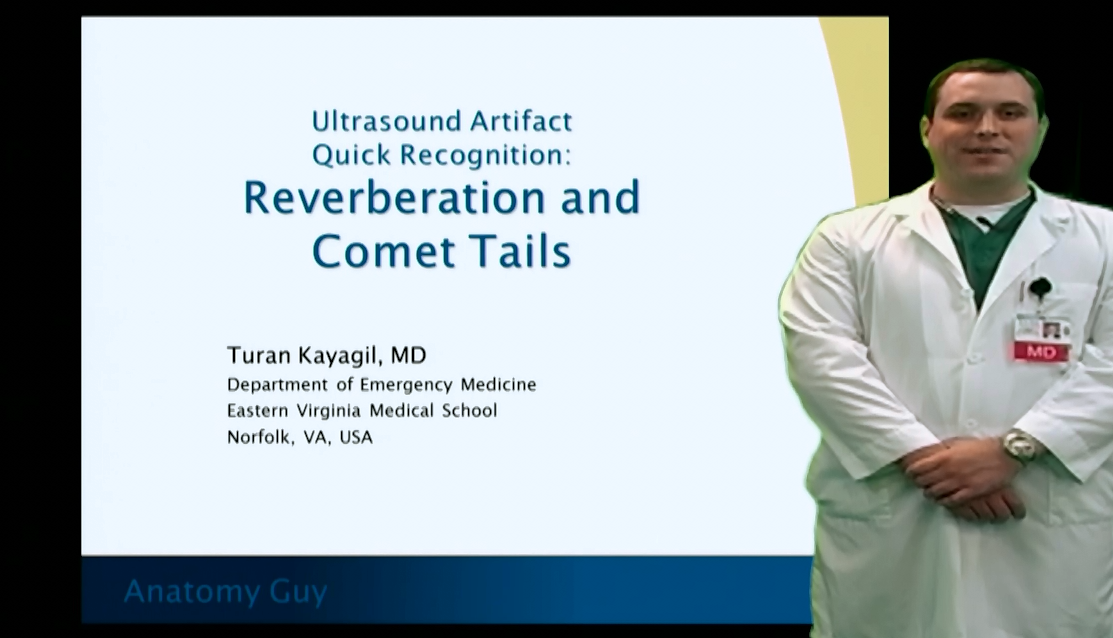 Ultrasound Artifact
Quick Recognition:
Reverberation and Comet Tails

Turan Kayagil, MD
Department of Emergency Medicine
Eastern Virginia Medical School
Norfolk, VA, USA

Anatomy Guy

MD